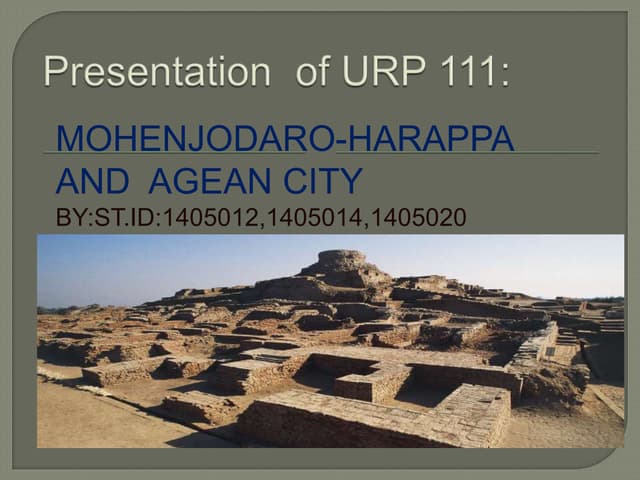 Presentation of URP 111:

MOHENJODARO-HARAPPA AND AGEAN CITY

BY:ST.ID:1405012,1405014,1405020